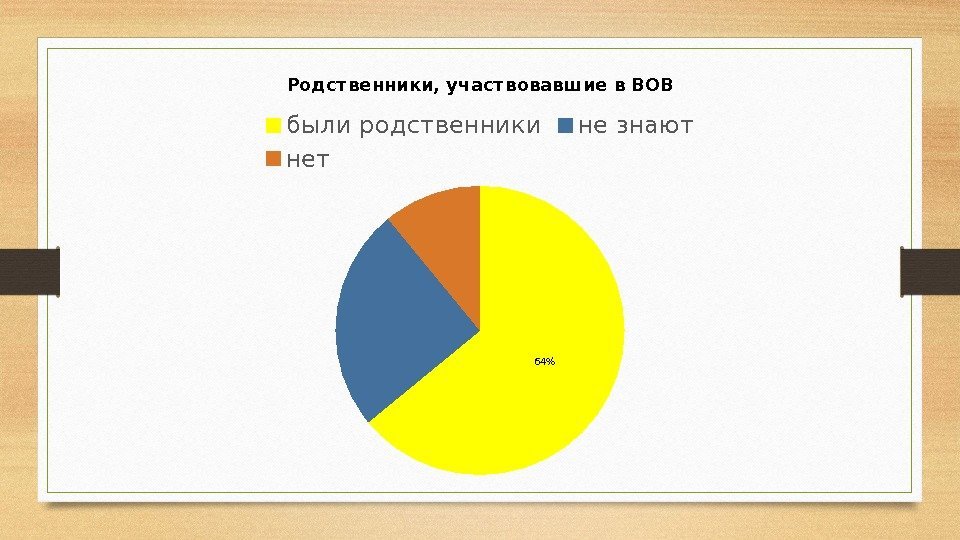 Родственники, участвовавшие в ВОВ

были родственники
не знают
нет

64%